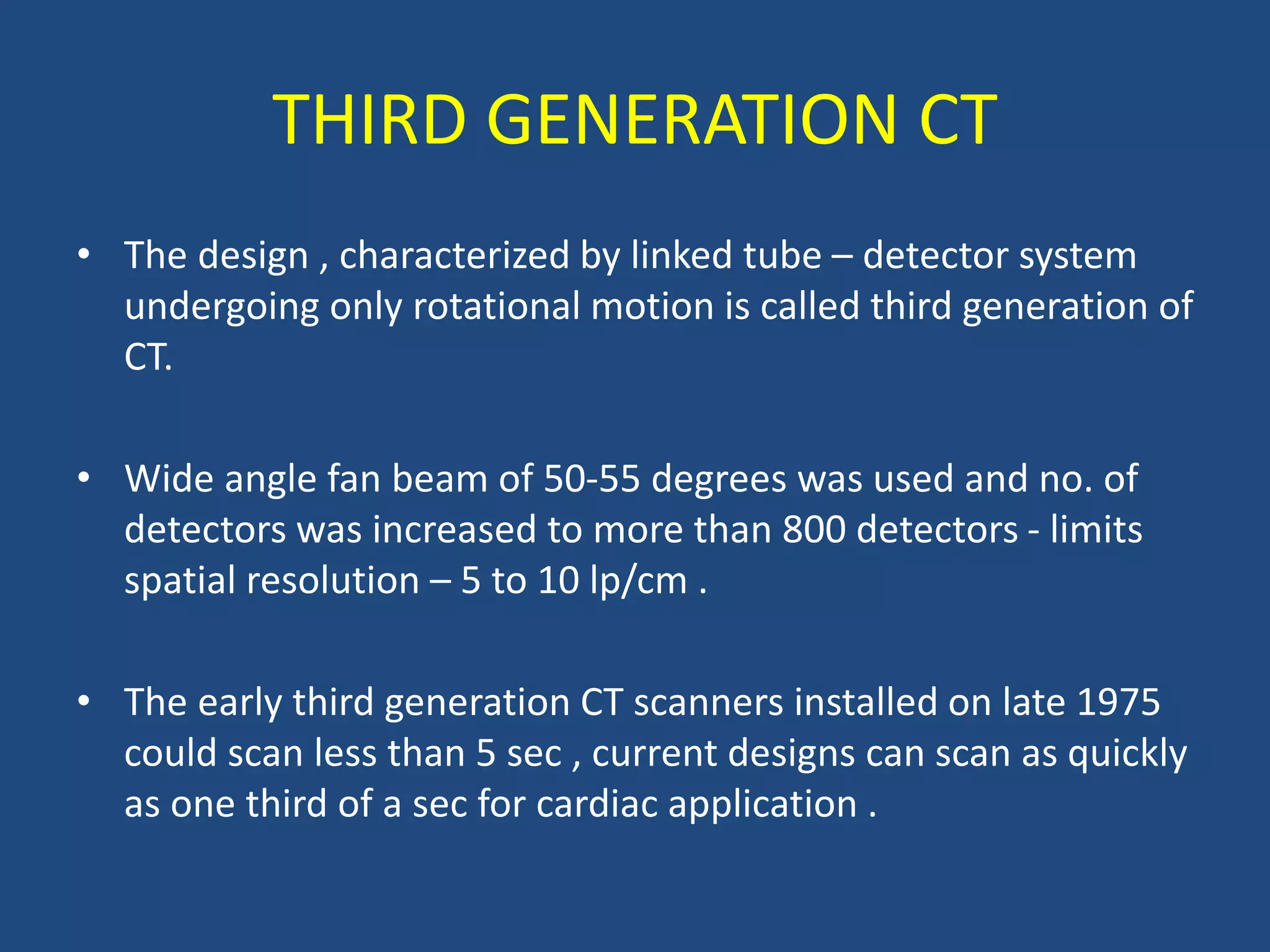 THIRD GENERATION CT

• The design , characterized by linked tube – detector system undergoing only rotational motion is called third generation of CT.

• Wide angle fan beam of 50-55 degrees was used and no. of detectors was increased to more than 800 detectors - limits spatial resolution – 5 to 10 lp/cm .

• The early third generation CT scanners installed on late 1975 could scan less than 5 sec , current designs can scan as quickly as one third of a sec for cardiac application .